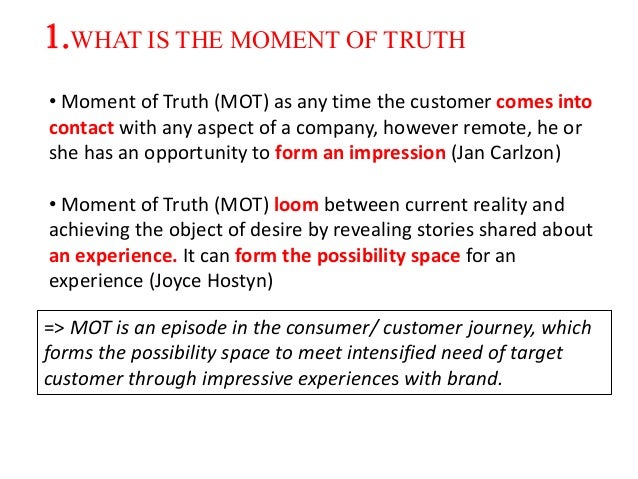 1.WHAT IS THE MOMENT OF TRUTH

• Moment of Truth (MOT) as any time the customer comes into contact with any aspect of a company, however remote, he or she has an opportunity to form an impression (Jan Carlzon)

• Moment of Truth (MOT) loom between current reality and achieving the object of desire by revealing stories shared about an experience. It can form the possibility space for an experience (Joyce Hostyn)

=> MOT is an episode in the consumer/ customer journey, which forms the possibility space to meet intensified need of target customer through impressive experiences with brand.